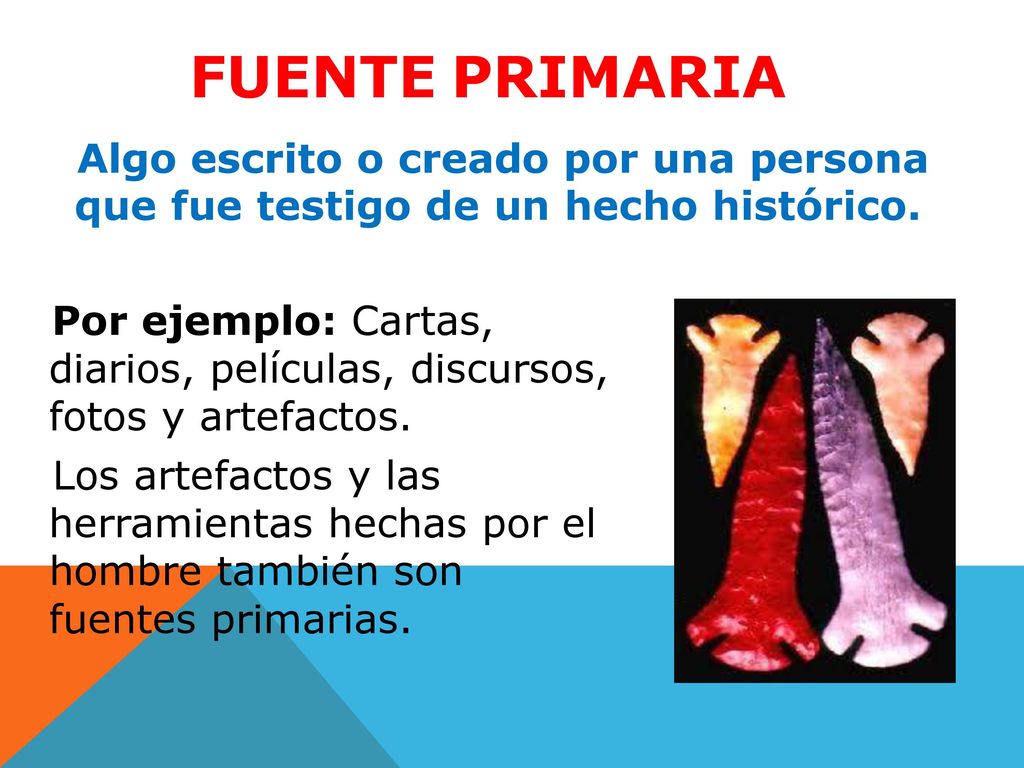 FUENTE PRIMARIA

Algo escrito o creado por una persona que fue testigo de un hecho histórico.

Por ejemplo: Cartas, diarios, películas, discursos, fotos y artefactos.

Los artefactos y las herramientas hechas por el hombre también son fuentes primarias.